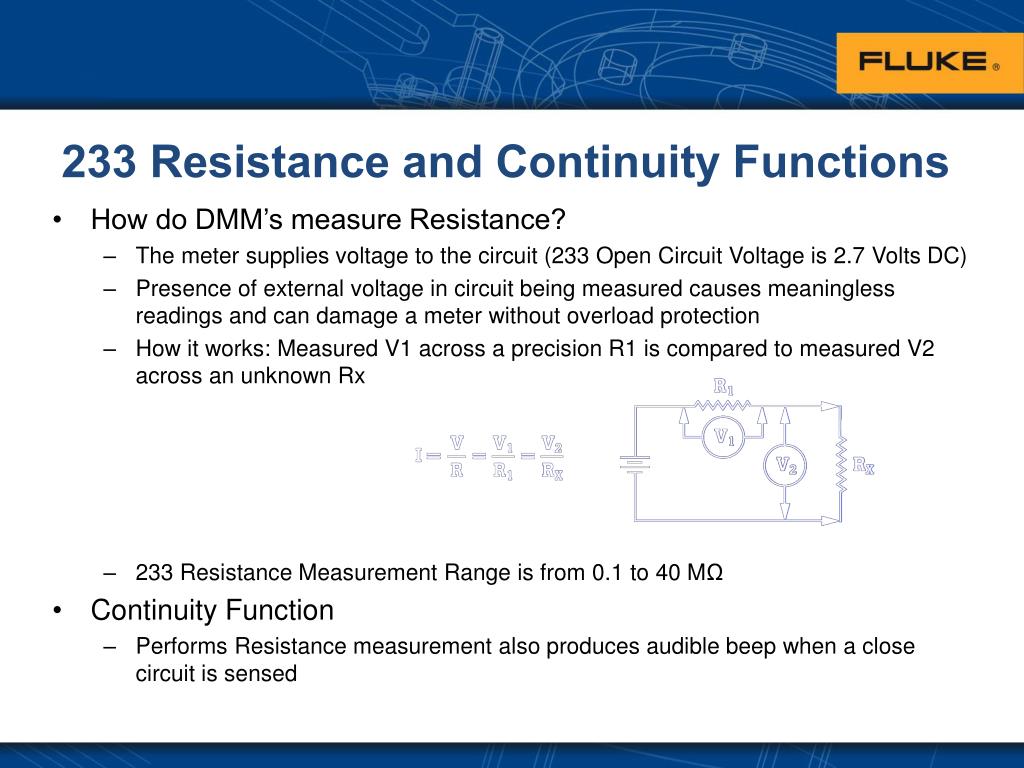 FLUKE ®

233 Resistance and Continuity Functions

• How do DMM's measure Resistance?
– The meter supplies voltage to the circuit (233 Open Circuit Voltage is 2.7 Volts DC)
– Presence of external voltage in circuit being measured causes meaningless readings and can damage a meter without overload protection
– How it works: Measured V1 across a precision R1 is compared to measured V2 across an unknown Rx

$I = \frac{V}{R} = \frac{V_1}{R_1} = \frac{V_2}{R_X}$

$R_1$ $V_1$ $V_2$ $R_X$

– 233 Resistance Measurement Range is from 0.1 to 40 MΩ
• Continuity Function
– Performs Resistance measurement also produces audible beep when a close circuit is sensed